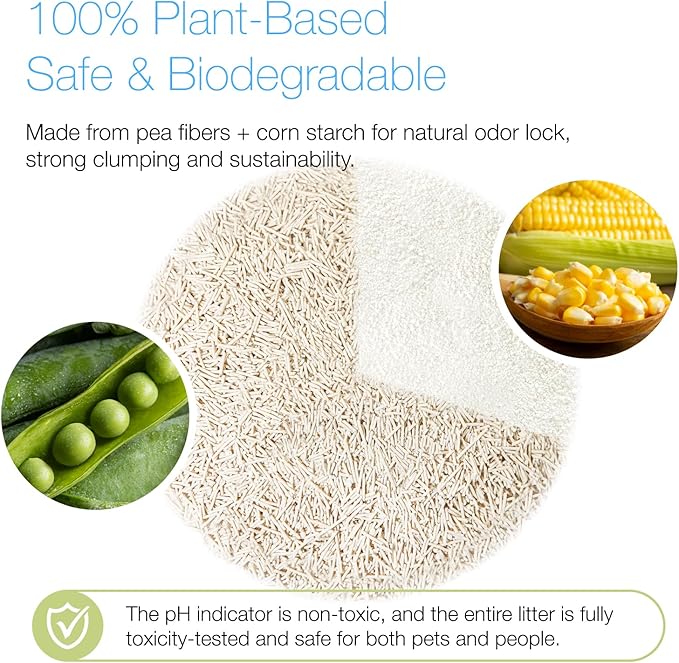 100% Plant-Based
Safe & Biodegradable

Made from pea fibers + corn starch for natural odor lock, strong clumping and sustainability.

The pH indicator is non-toxic, and the entire litter is fully toxicity-tested and safe for both pets and people.